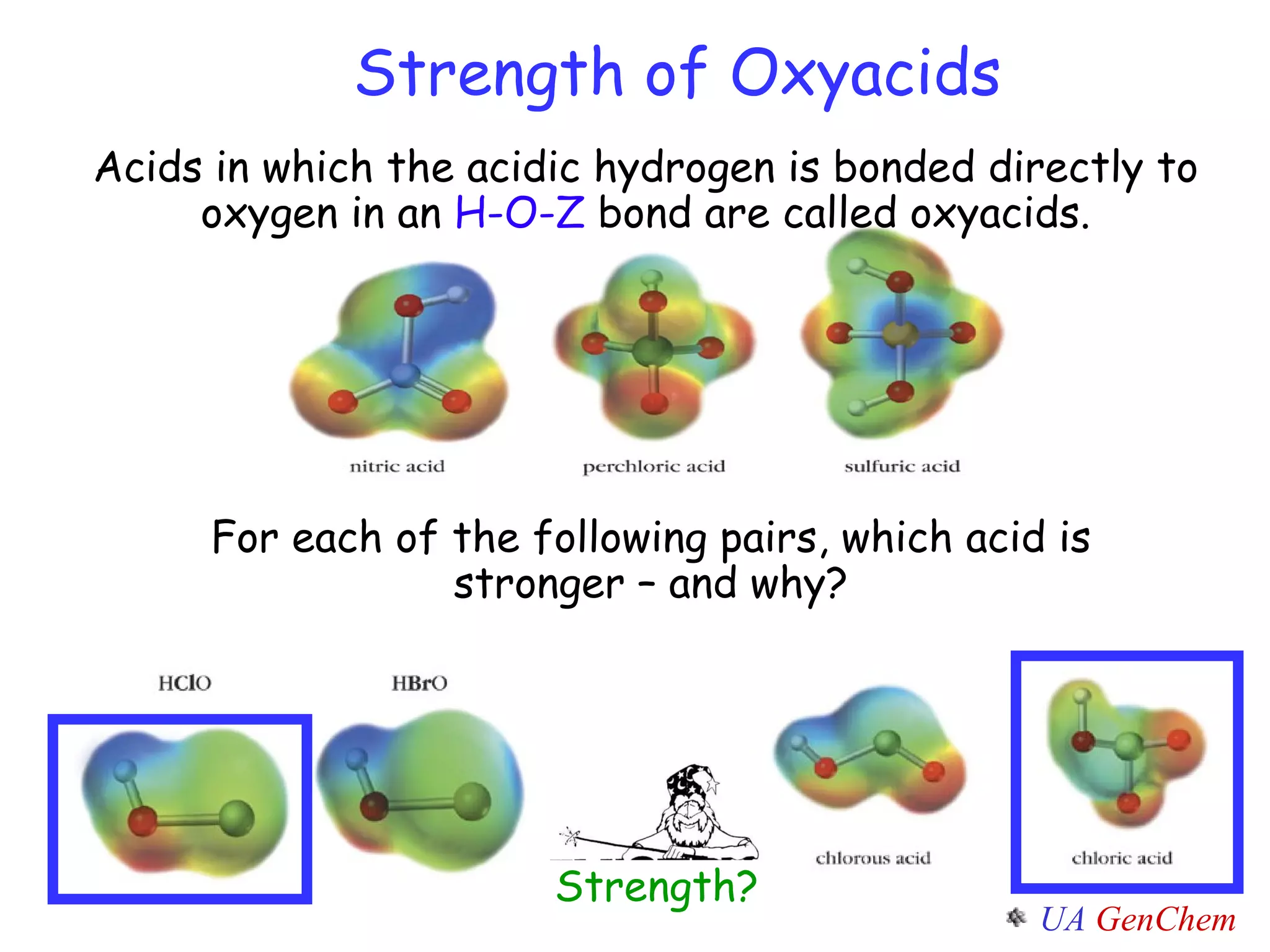 Strength of Oxyacids

Acids in which the acidic hydrogen is bonded directly to oxygen in an H-O-Z bond are called oxyacids.

nitric acid

perchloric acid

sulfuric acid

For each of the following pairs, which acid is stronger – and why?

HClO

HBrO

Strength?

chlorous acid

chloric acid

UA GenChem